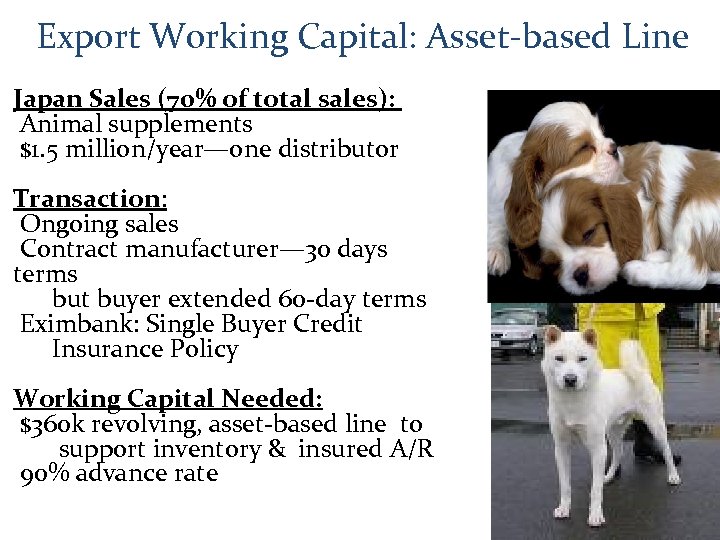 Export Working Capital: Asset-based Line

Japan Sales (70% of total sales):
Animal supplements
$1.5 million/year—one distributor

Transaction:
Ongoing sales
Contract manufacturer—30 days terms
but buyer extended 60-day terms
Eximbank: Single Buyer Credit Insurance Policy

Working Capital Needed:
$360k revolving, asset-based line to support inventory & insured A/R
90% advance rate